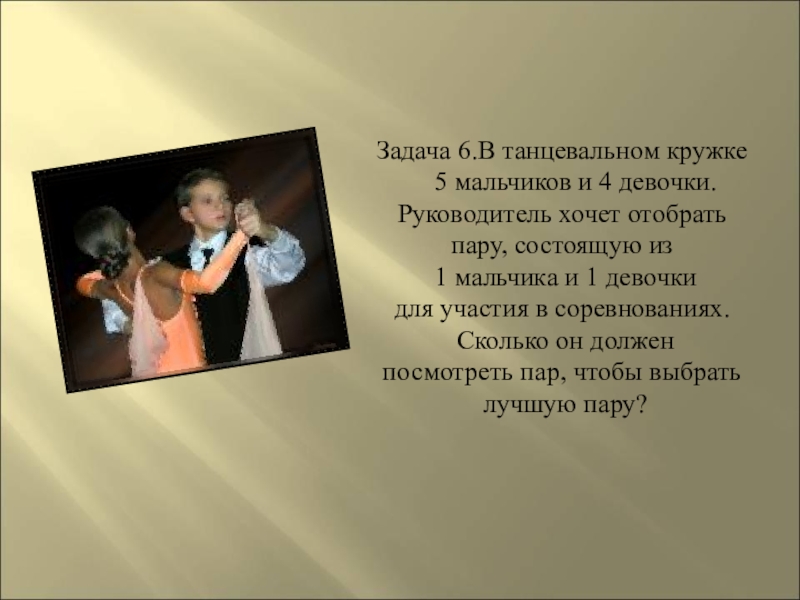 Задача 6.В танцевальном кружке 5 мальчиков и 4 девочки. Руководитель хочет отобрать пару, состоящую из 1 мальчика и 1 девочки для участия в соревнованиях. Сколько он должен посмотреть пар, чтобы выбрать лучшую пару?